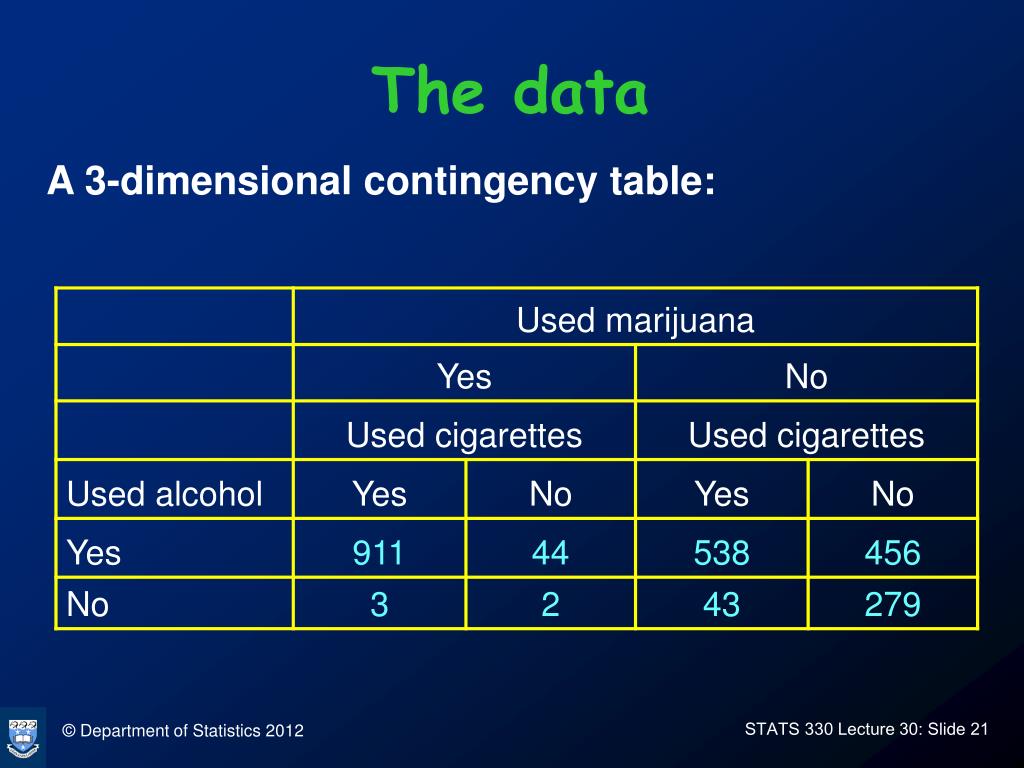 The data

A 3-dimensional contingency table:

| | Used marijuana | | | |
|---|---|---|---|---|
| | Yes | | No | |
| | Used cigarettes | | Used cigarettes | |
| Used alcohol | Yes | No | Yes | No |
| Yes | 911 | 44 | 538 | 456 |
| No | 3 | 2 | 43 | 279 |

© Department of Statistics 2012

STATS 330 Lecture 30: Slide 21